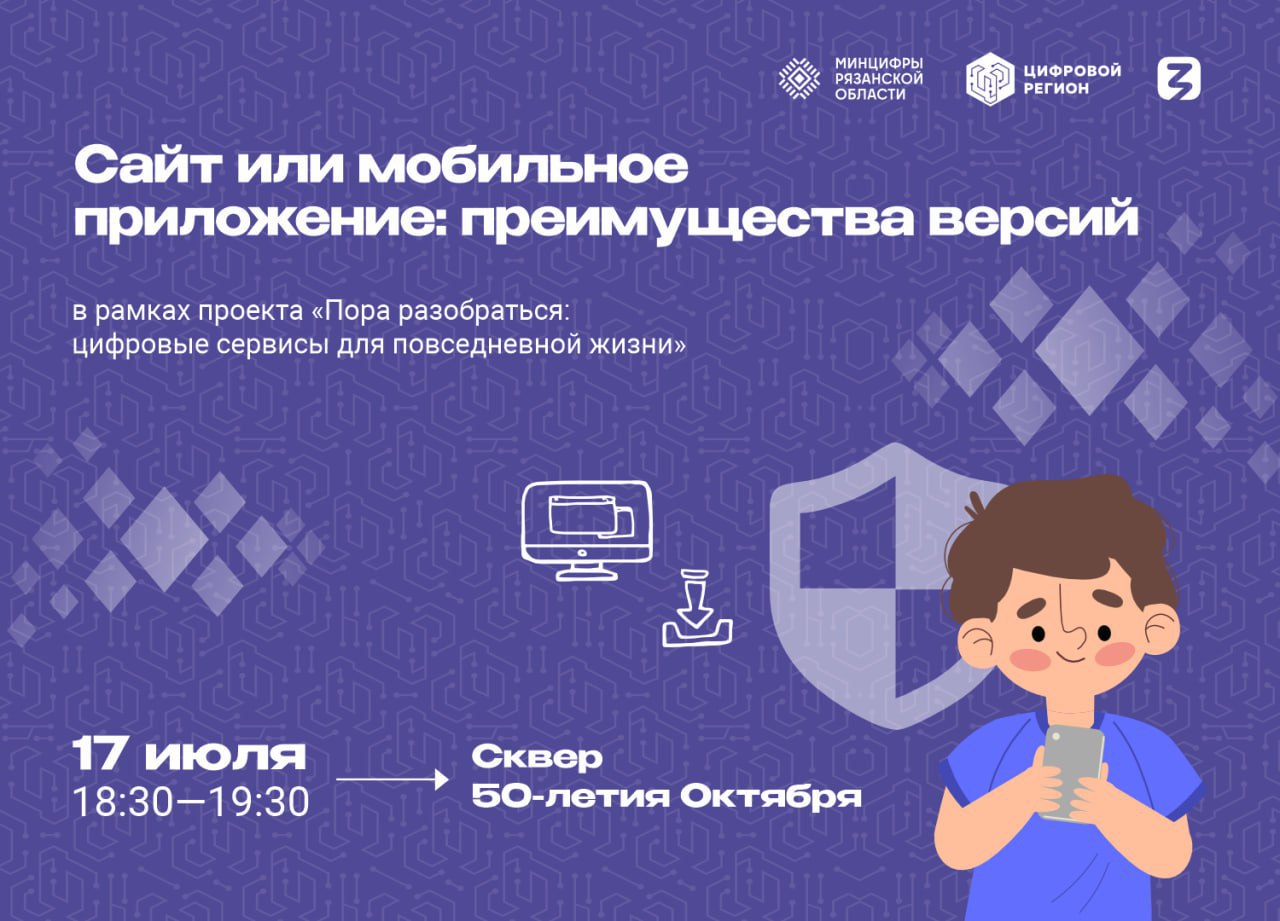 МИНЦИФРЫ РЯЗАНСКОЙ ОБЛАСТИ

ЦИФРОВОЙ РЕГИОН

Сайт или мобильное приложение: преимущества версий

в рамках проекта «Пора разобраться: цифровые сервисы для повседневной жизни»

17 июля
18:30—19:30

Сквер
50-летия Октября